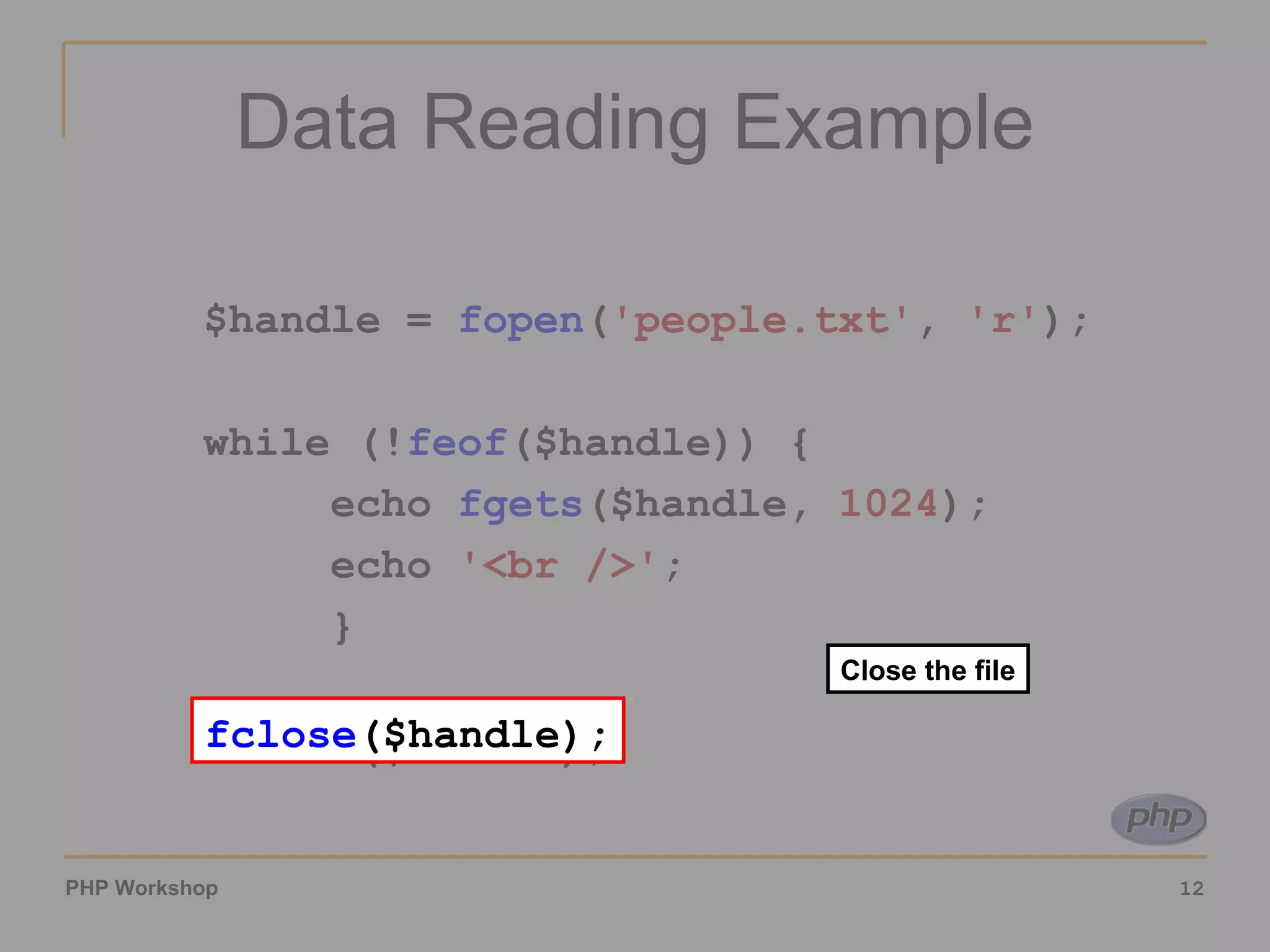 Data Reading Example

$handle = fopen('people.txt', 'r');

while (!feof($handle)) {
echo fgets($handle, 1024);
echo '<br />';
}

Close the file

fclose($handle);

php

PHP Workshop

12